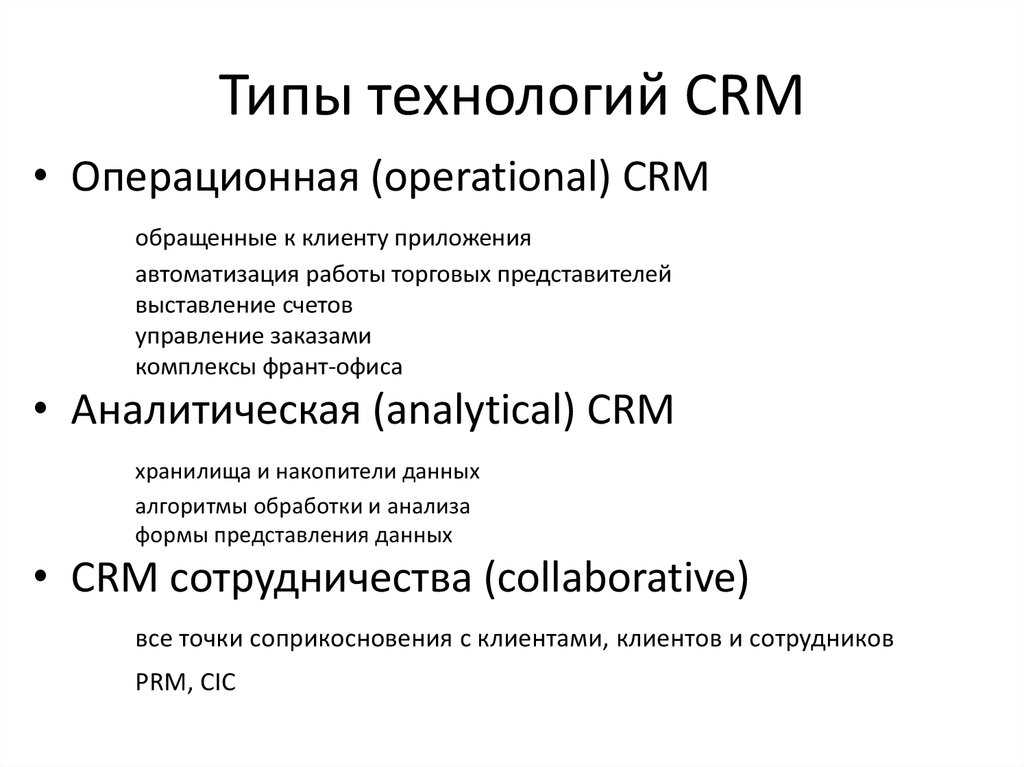 Типы технологий CRM

• Операционная (operational) CRM

обращенные к клиенту приложения
автоматизация работы торговых представителей
выставление счетов
управление заказами
комплексы франт-офиса

• Аналитическая (analytical) CRM

хранилища и накопители данных
алгоритмы обработки и анализа
формы представления данных

• CRM сотрудничества (collaborative)

все точки соприкосновения с клиентами, клиентов и сотрудников

PRM, CIC